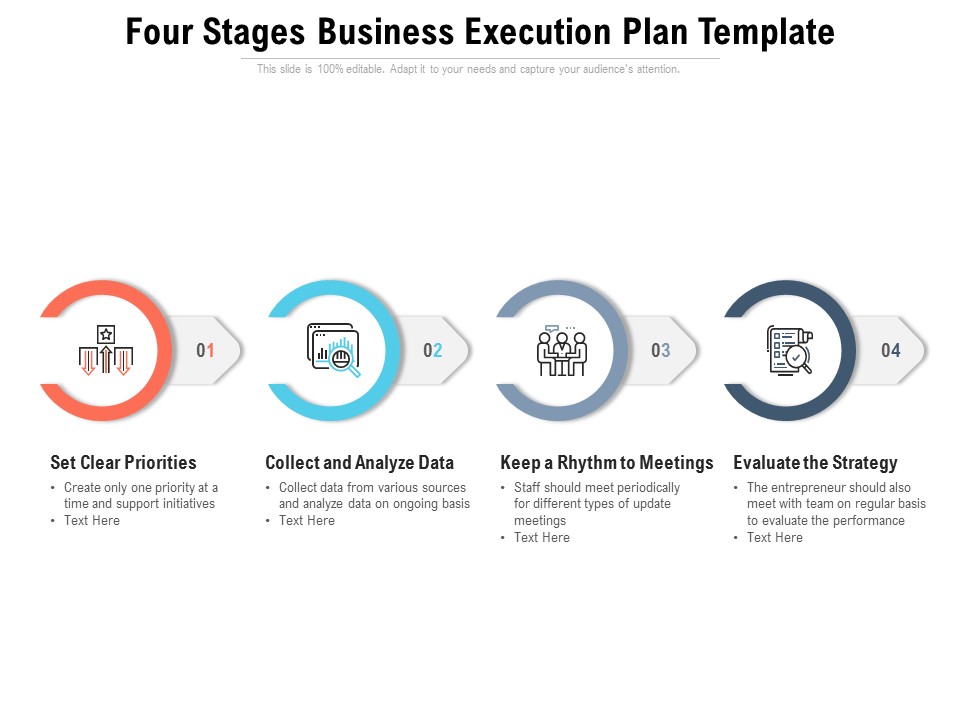 Four Stages Business Execution Plan Template

This slide is 100% editable. Adapt it to your needs and capture your audience's attention.

01

02

03

04

Set Clear Priorities
• Create only one priority at a time and support initiatives
• Text Here

Collect and Analyze Data
• Collect data from various sources and analyze data on ongoing basis
• Text Here

Keep a Rhythm to Meetings
• Staff should meet periodically for different types of update meetings
• Text Here

Evaluate the Strategy
• The entrepreneur should also meet with team on regular basis to evaluate the performance
• Text Here